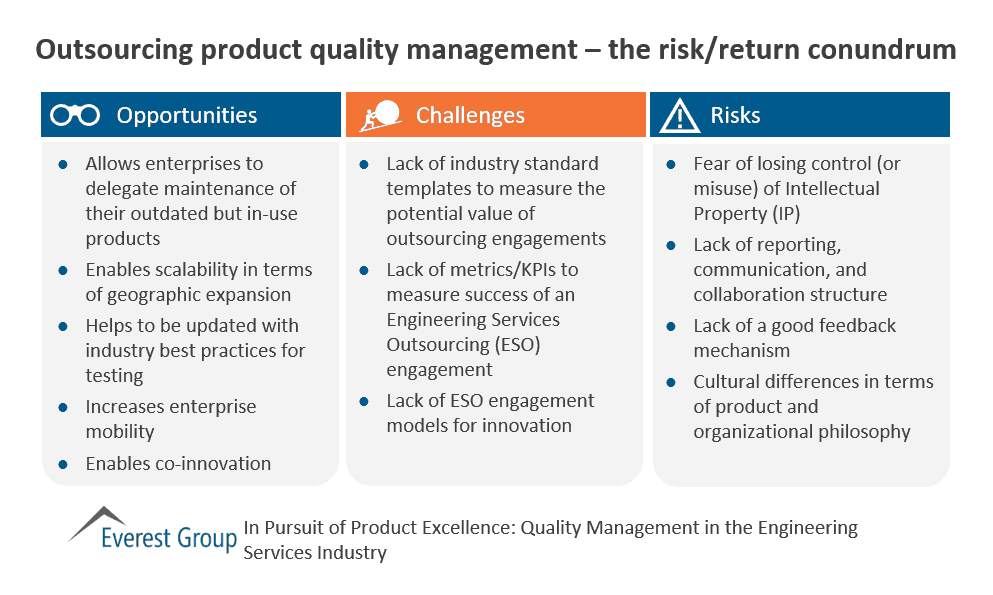 Outsourcing product quality management – the risk/return conundrum

Opportunities

- Allows enterprises to delegate maintenance of their outdated but in-use products
- Enables scalability in terms of geographic expansion
- Helps to be updated with industry best practices for testing
- Increases enterprise mobility
- Enables co-innovation

Challenges

- Lack of industry standard templates to measure the potential value of outsourcing engagements
- Lack of metrics/KPIs to measure success of an Engineering Services Outsourcing (ESO) engagement
- Lack of ESO engagement models for innovation

Risks

- Fear of losing control (or misuse) of Intellectual Property (IP)
- Lack of reporting, communication, and collaboration structure
- Lack of a good feedback mechanism
- Cultural differences in terms of product and organizational philosophy

Everest Group In Pursuit of Product Excellence: Quality Management in the Engineering Services Industry